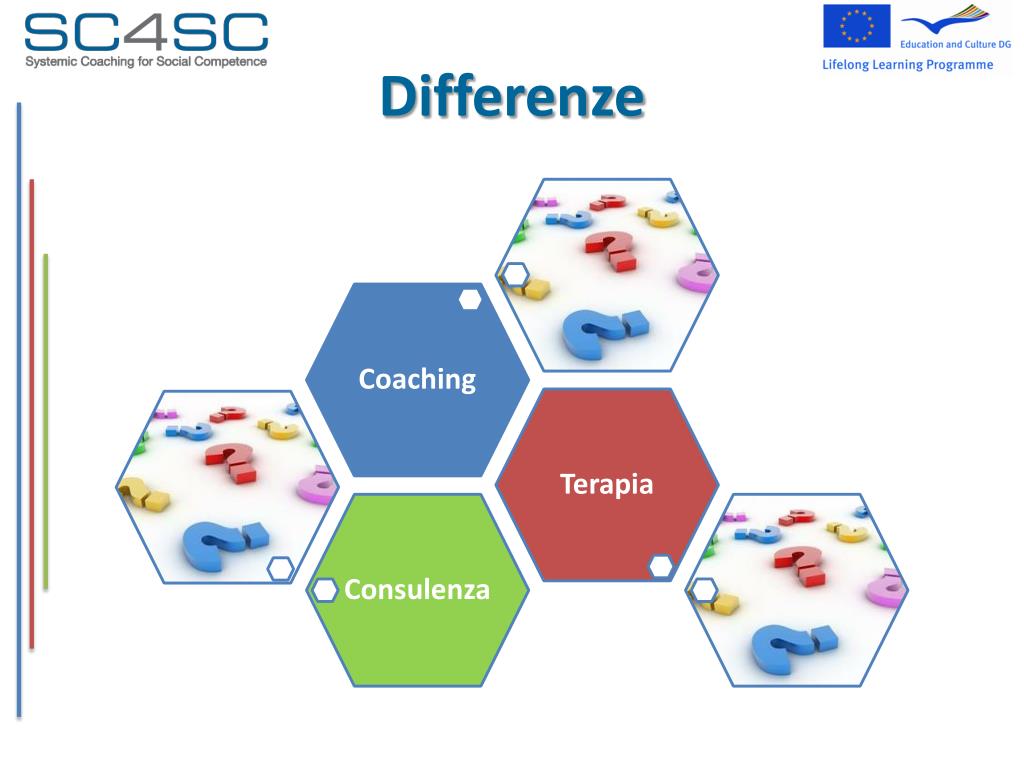 SC4SC
Systemic Coaching for Social Competence

Education and Culture DG
Lifelong Learning Programme

Differenze

Coaching

Terapia

Consulenza